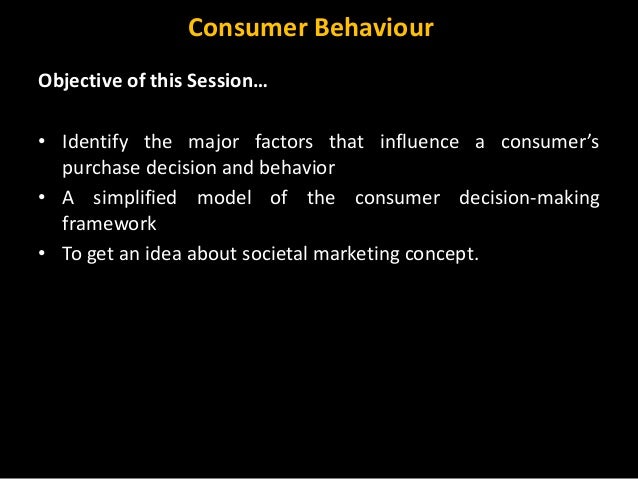 Consumer Behaviour

Objective of this Session…

• Identify the major factors that influence a consumer's purchase decision and behavior
• A simplified model of the consumer decision-making framework
• To get an idea about societal marketing concept.